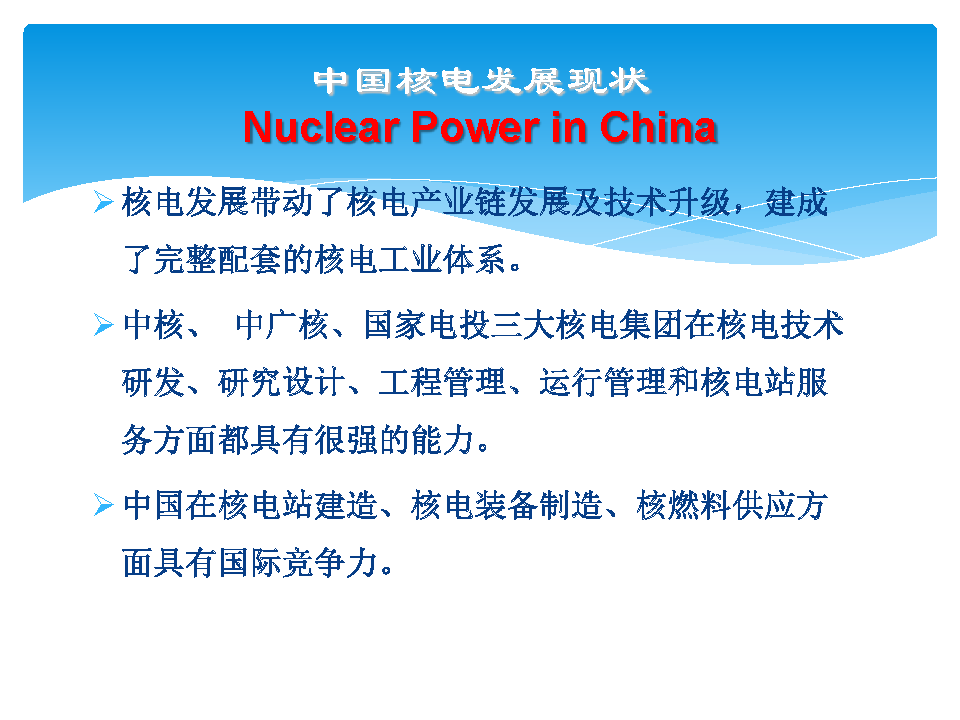 中国核电发展现状
Nuclear Power in China

➢ 核电发展带动了核电产业链发展及技术升级，建成了完整配套的核电工业体系。

➢ 中核、 中广核、国家电投三大核电集团在核电技术研发、研究设计、工程管理、运行管理和核电站服务方面都具有很强的能力。

➢ 中国在核电站建造、核电装备制造、核燃料供应方面具有国际竞争力。